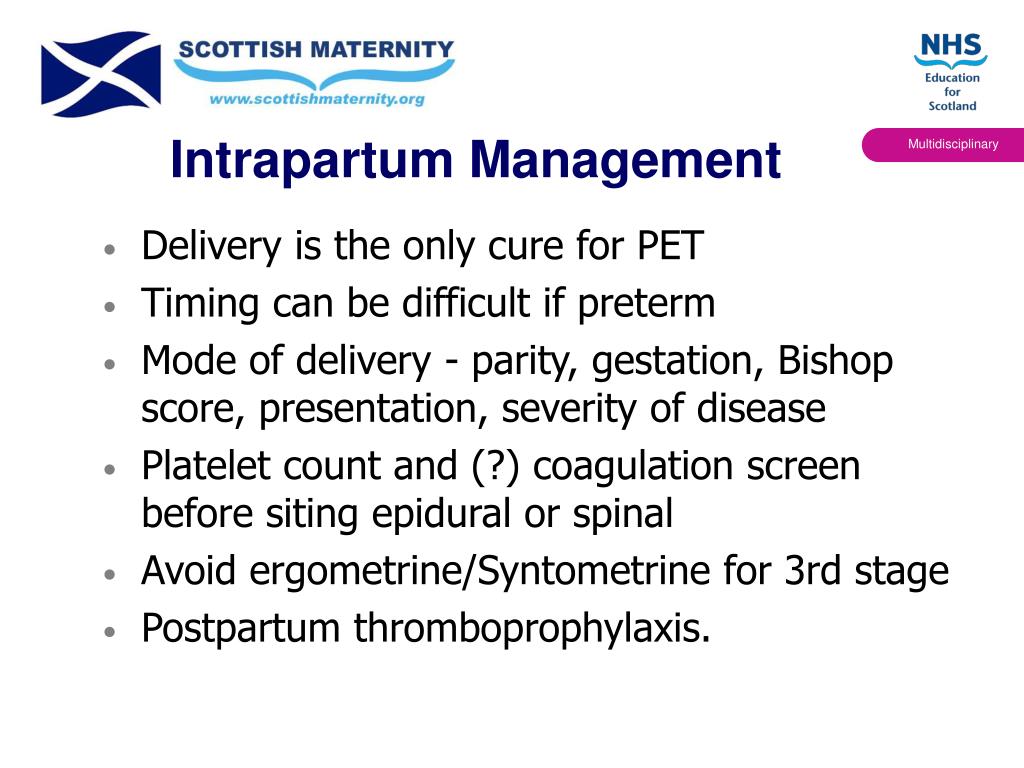 SCOTTISH MATERNITY
www.scottishmaternity.org

NHS
Education for Scotland

Multidisciplinary

Intrapartum Management

• Delivery is the only cure for PET
• Timing can be difficult if preterm
• Mode of delivery - parity, gestation, Bishop score, presentation, severity of disease
• Platelet count and (?) coagulation screen before siting epidural or spinal
• Avoid ergometrine/Syntometrine for 3rd stage
• Postpartum thromboprophylaxis.